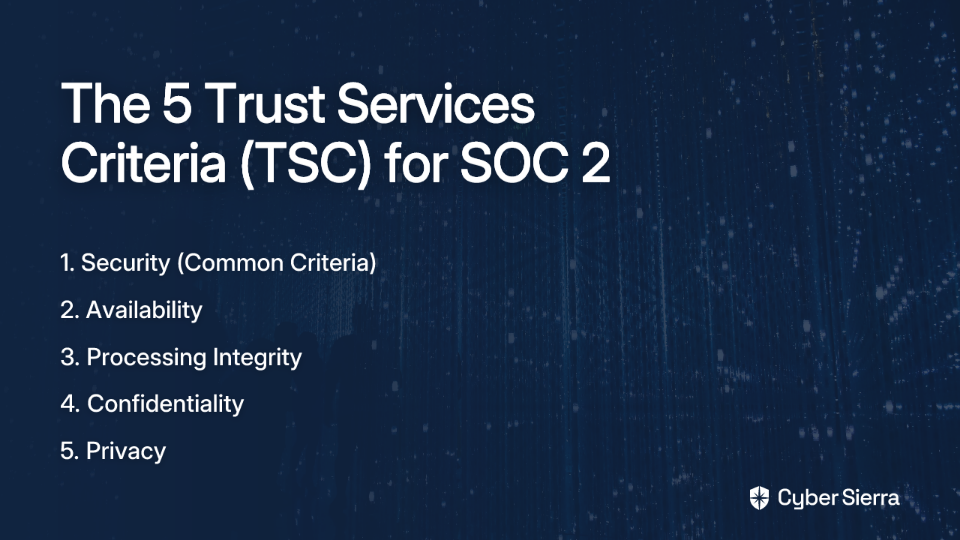 The 5 Trust Services Criteria (TSC) for SOC 2

1. Security (Common Criteria)

2. Availability

3. Processing Integrity

4. Confidentiality

5. Privacy

Cyber Sierra